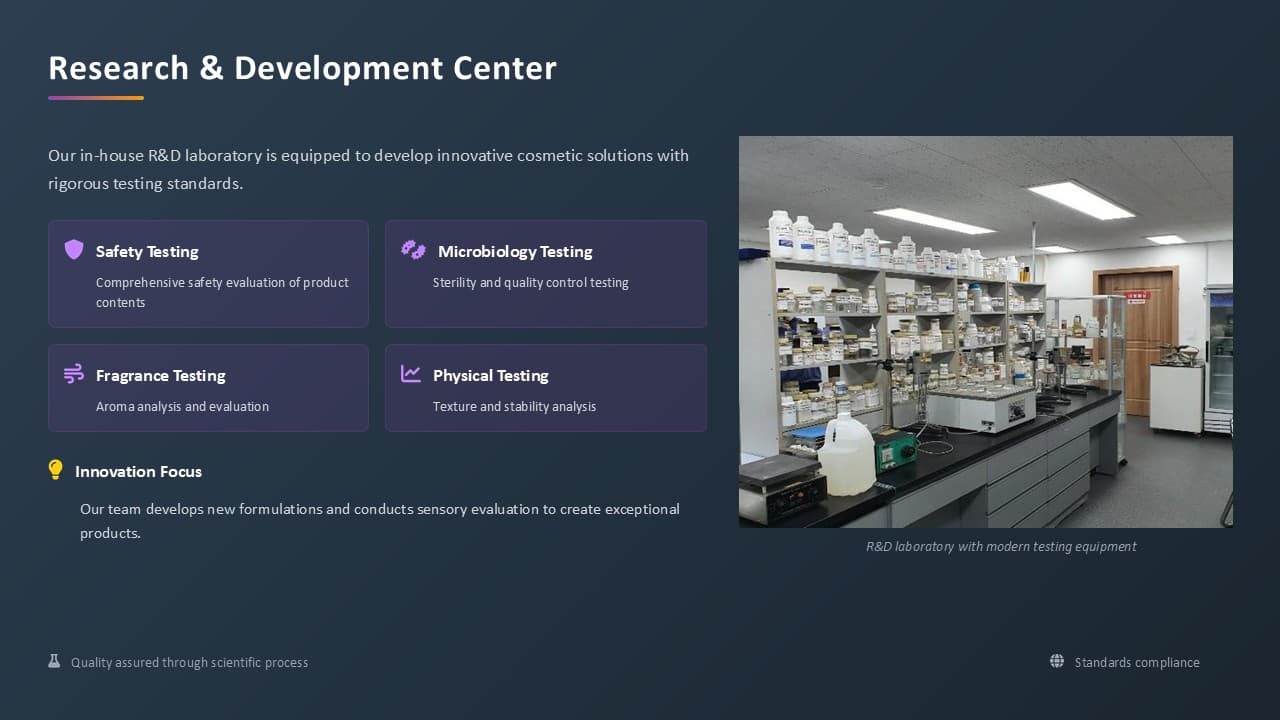 Research & Development Center

Our in-house R&D laboratory is equipped to develop innovative cosmetic solutions with rigorous testing standards.

Safety Testing

Comprehensive safety evaluation of product contents

Microbiology Testing

Sterility and quality control testing

Fragrance Testing

Aroma analysis and evaluation

Physical Testing

Texture and stability analysis

Innovation Focus

Our team develops new formulations and conducts sensory evaluation to create exceptional products.

R&D laboratory with modern testing equipment

Quality assured through scientific process

Standards compliance